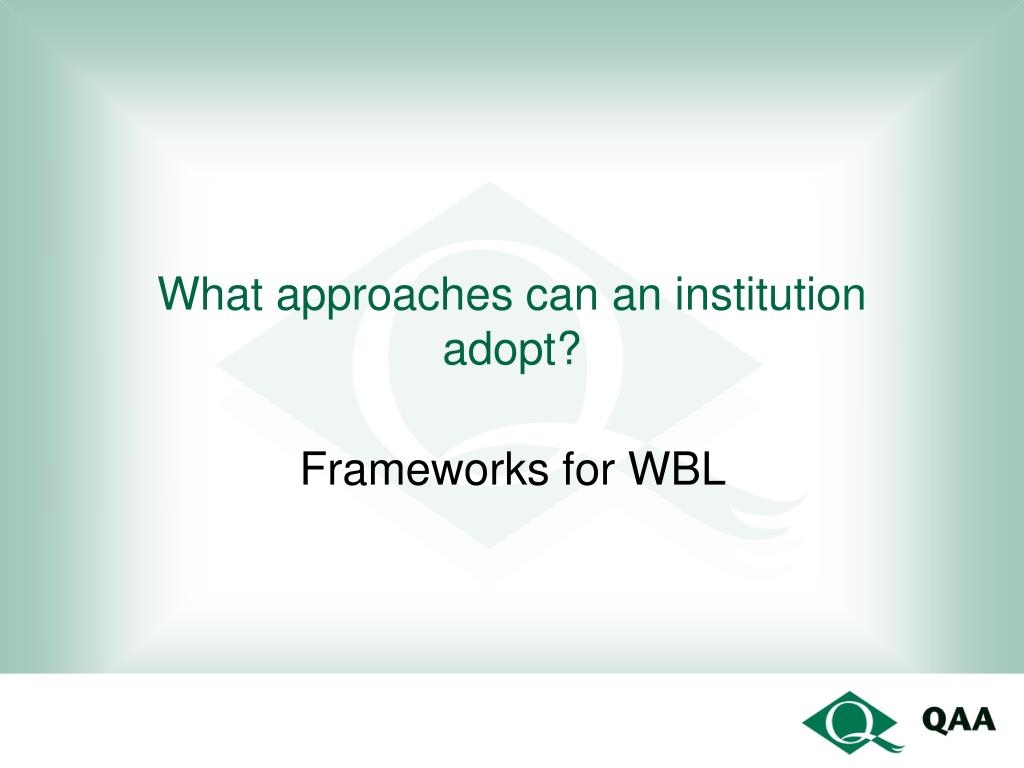 What approaches can an institution adopt?

Frameworks for WBL

QAA